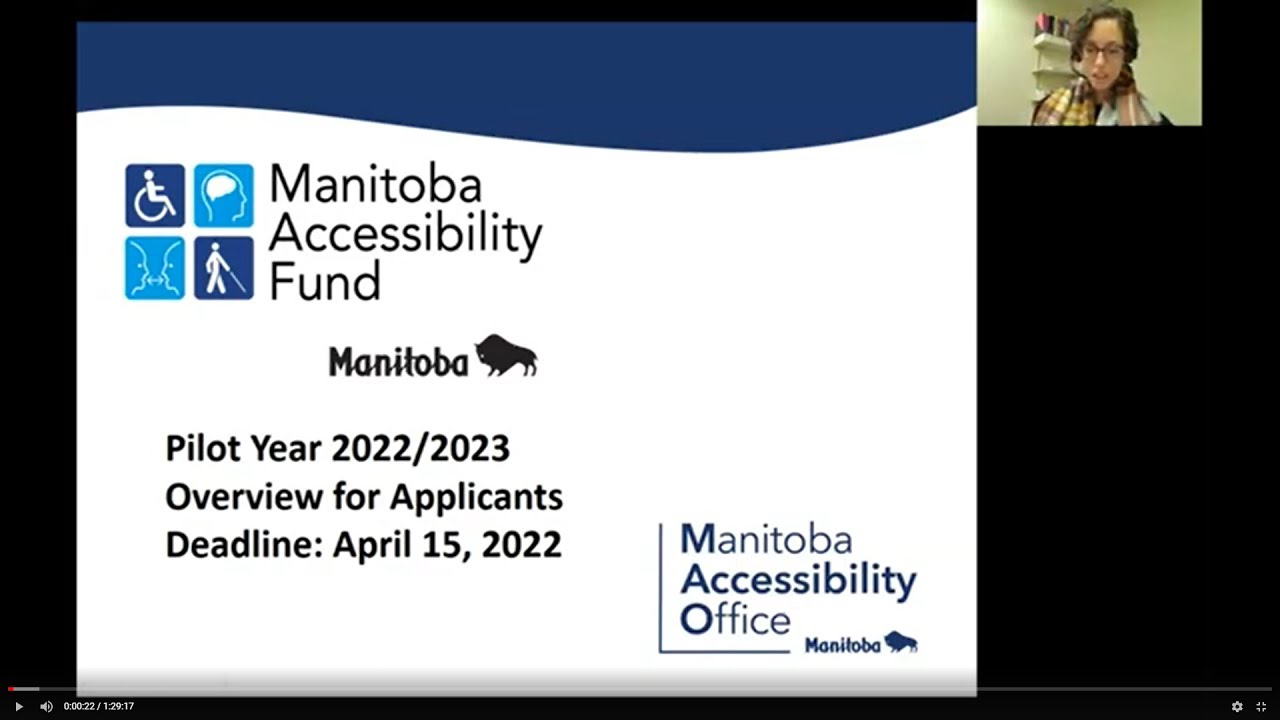 Manitoba Accessibility Fund

Manitoba

Pilot Year 2022/2023
Overview for Applicants
Deadline: April 15, 2022

Manitoba Accessibility Office
Manitoba

0:00:22 / 1:29:17